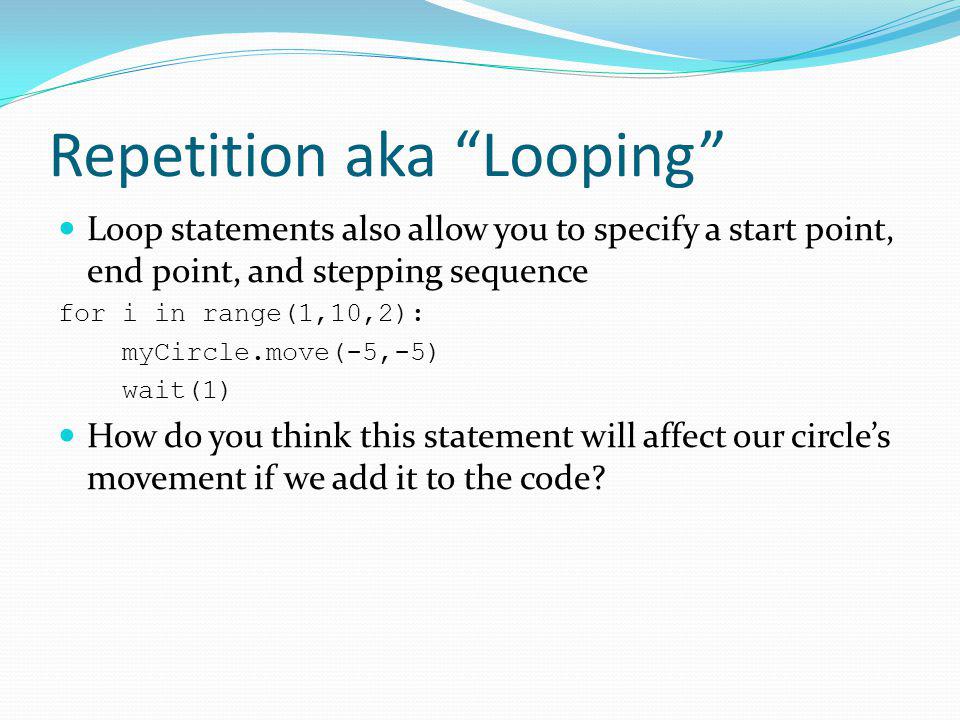 Repetition aka “Looping”

Loop statements also allow you to specify a start point, end point, and stepping sequence

for i in range(1,10,2):
    myCircle.move(-5,-5)
    wait(1)

How do you think this statement will affect our circle’s movement if we add it to the code?